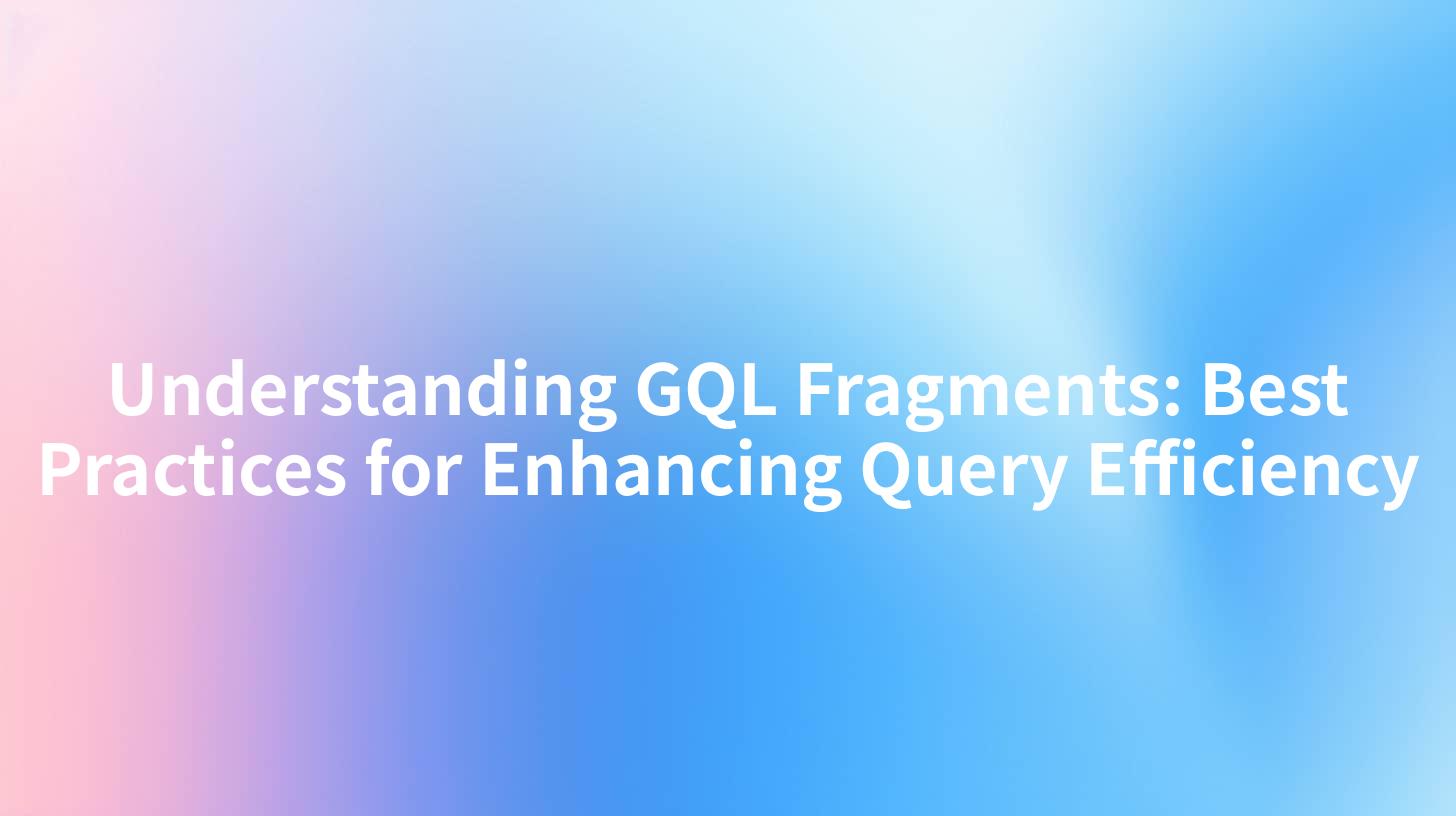 Understanding GQL Fragments: Best Practices for Enhancing Query Efficiency